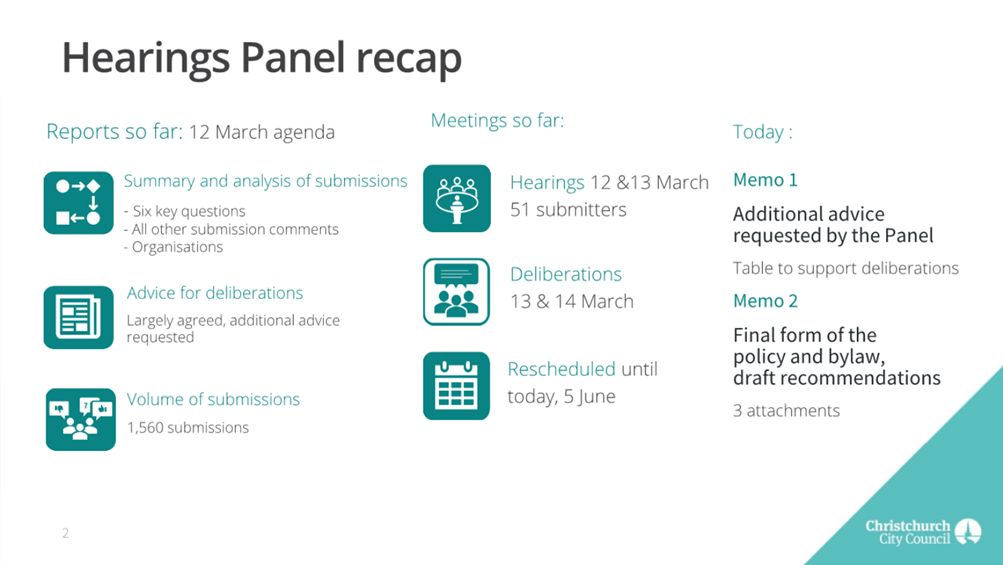 Hearings Panel recap

Reports so far: 12 March agenda

Summary and analysis of submissions
- Six key questions
- All other submission comments
- Organisations

Advice for deliberations
Largely agreed, additional advice requested

Volume of submissions
1,560 submissions

Meetings so far:

Hearings 12 &13 March
51 submitters

Deliberations
13 & 14 March

Rescheduled until
today, 5 June

Today :

Memo 1

Additional advice requested by the Panel

Table to support deliberations

Memo 2

Final form of the policy and bylaw, draft recommendations

3 attachments

2

Christchurch City Council